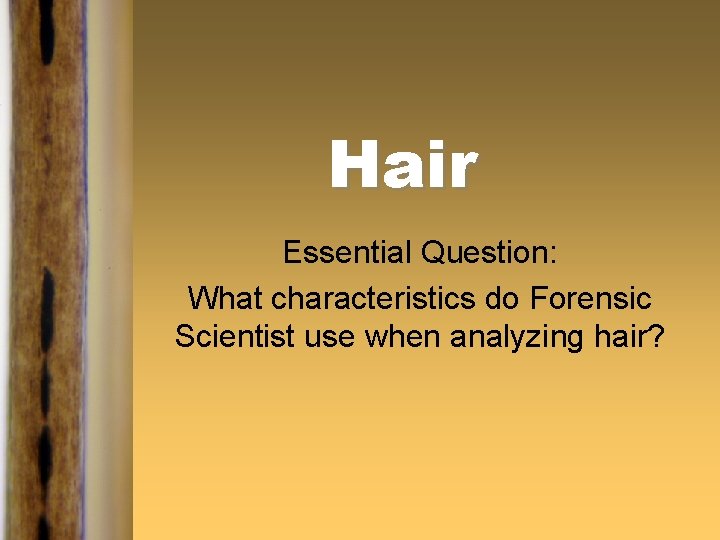 Hair

Essential Question:

What characteristics do Forensic Scientist use when analyzing hair?